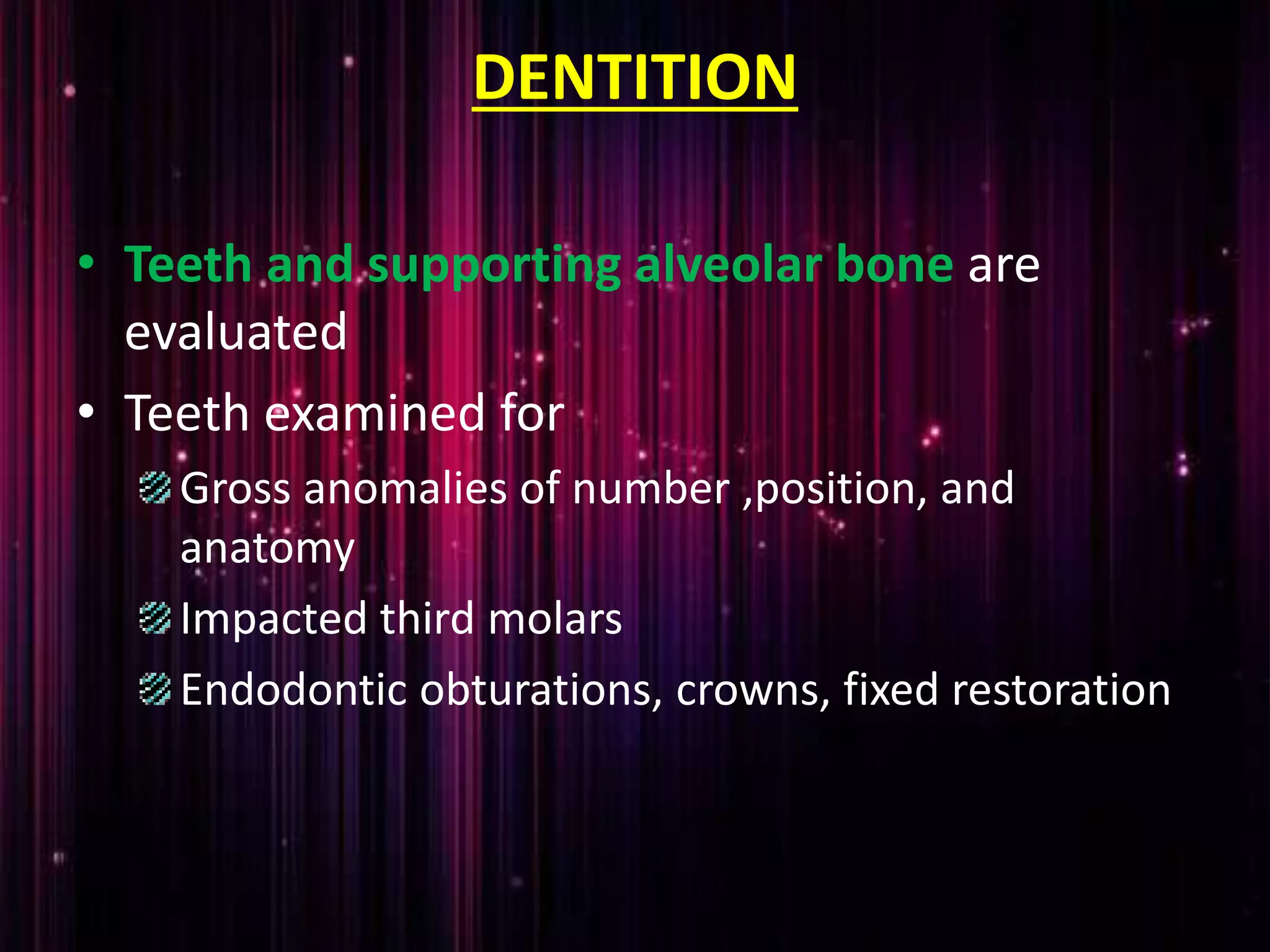 DENTITION

• Teeth and supporting alveolar bone are evaluated

• Teeth examined for

Gross anomalies of number ,position, and anatomy

Impacted third molars

Endodontic obturations, crowns, fixed restoration